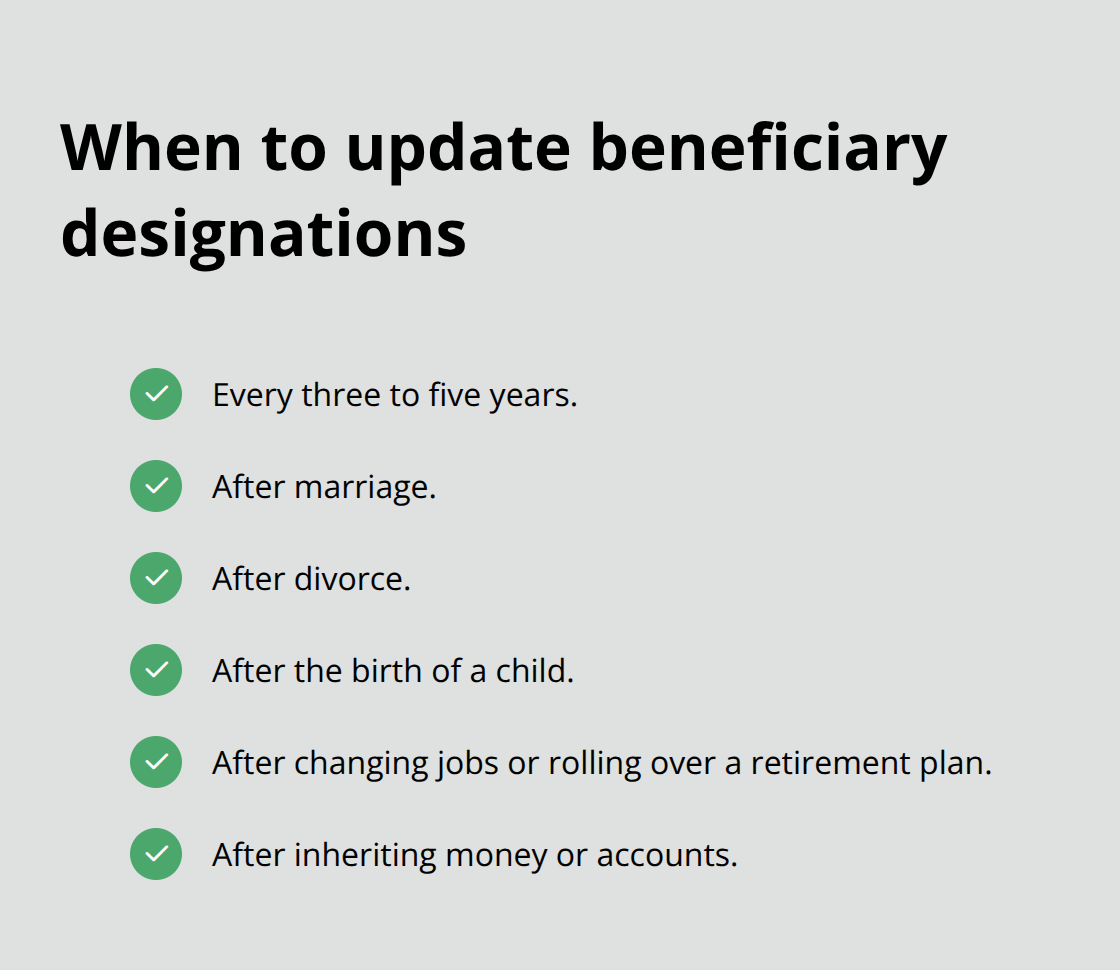 When to update beneficiary designations

Every three to five years.

After marriage.

After divorce.

After the birth of a child.

After changing jobs or rolling over a retirement plan.

After inheriting money or accounts.